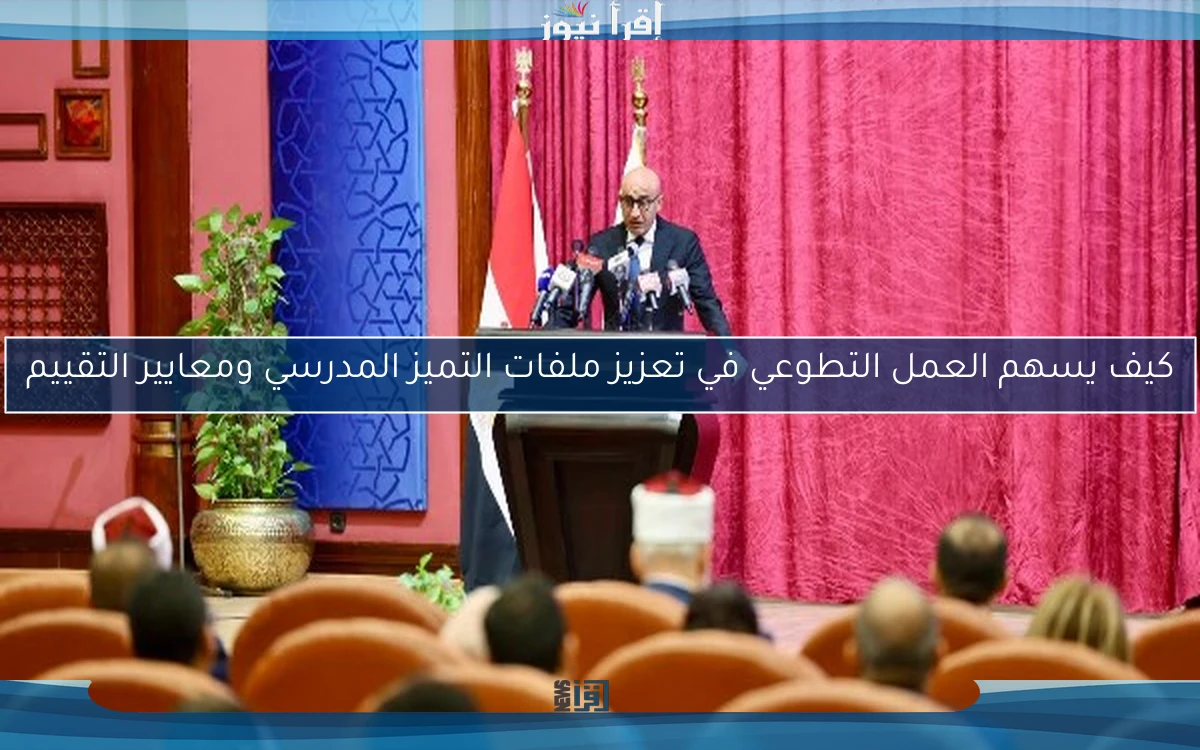 إقرأ نيوز

كيف يسهم العمل التطوعي في تعزيز ملفات التميز المدرسي ومعايير التقييم

إقرأ